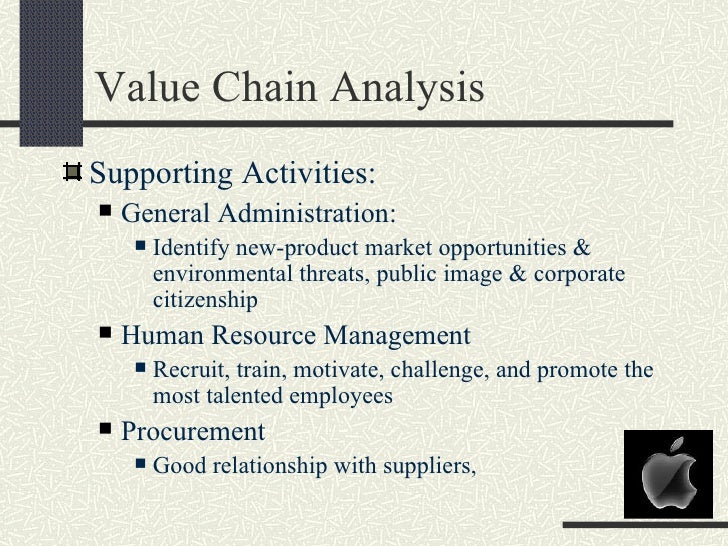 Value Chain Analysis

Supporting Activities:

General Administration:

Identify new-product market opportunities & environmental threats, public image & corporate citizenship

Human Resource Management

Recruit, train, motivate, challenge, and promote the most talented employees

Procurement

Good relationship with suppliers,